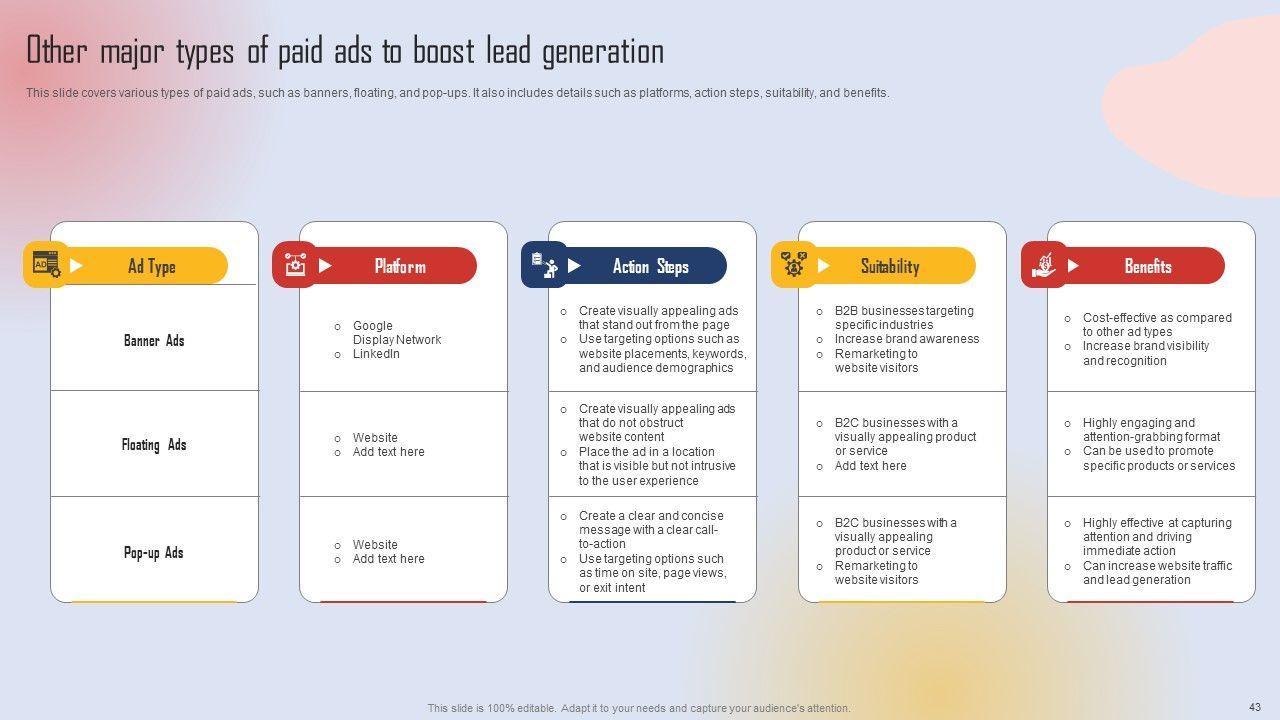 Other major types of paid ads to boost lead generation

This slide covers various types of paid ads, such as banners, floating, and pop-ups. It also includes details such as platforms, action steps, suitability, and benefits.

| Ad Type | Platform | Action Steps | Suitability | Benefits |
|---|---|---|---|---|
| Banner Ads | o Google Display Network o LinkedIn | o Create visually appealing ads that stand out from the page o Use targeting options such as website placements, keywords, and audience demographics | o B2B businesses targeting specific industries o Increase brand awareness o Remarketing to website visitors | o Cost-effective as compared to other ad types o Increase brand visibility and recognition |
| Floating Ads | o Website o Add text here | o Create visually appealing ads that do not obstruct website content o Place the ad in a location that is visible but not intrusive to the user experience | o B2C businesses with a visually appealing product or service o Add text here | o Highly engaging and attention-grabbing format o Can be used to promote specific products or services |
| Pop-up Ads | o Website o Add text here | o Create a clear and concise message with a clear call-to-action o Use targeting options such as time on site, page views, or exit intent | o B2C businesses with a visually appealing product or service o Remarketing to website visitors | o Highly effective at capturing attention and driving immediate action o Can increase website traffic and lead generation |

This slide is 100% editable. Adapt it to your needs and capture your audience's attention.

43